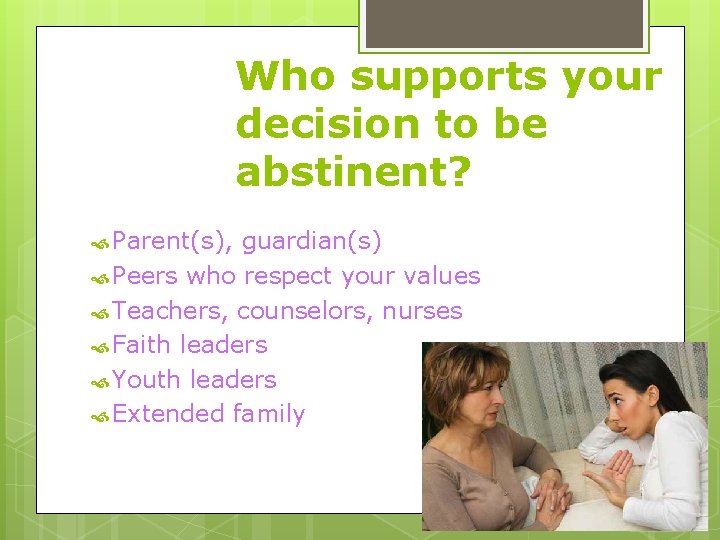 Who supports your decision to be abstinent?

Parent(s), guardian(s)
Peers who respect your values
Teachers, counselors, nurses
Faith leaders
Youth leaders
Extended family